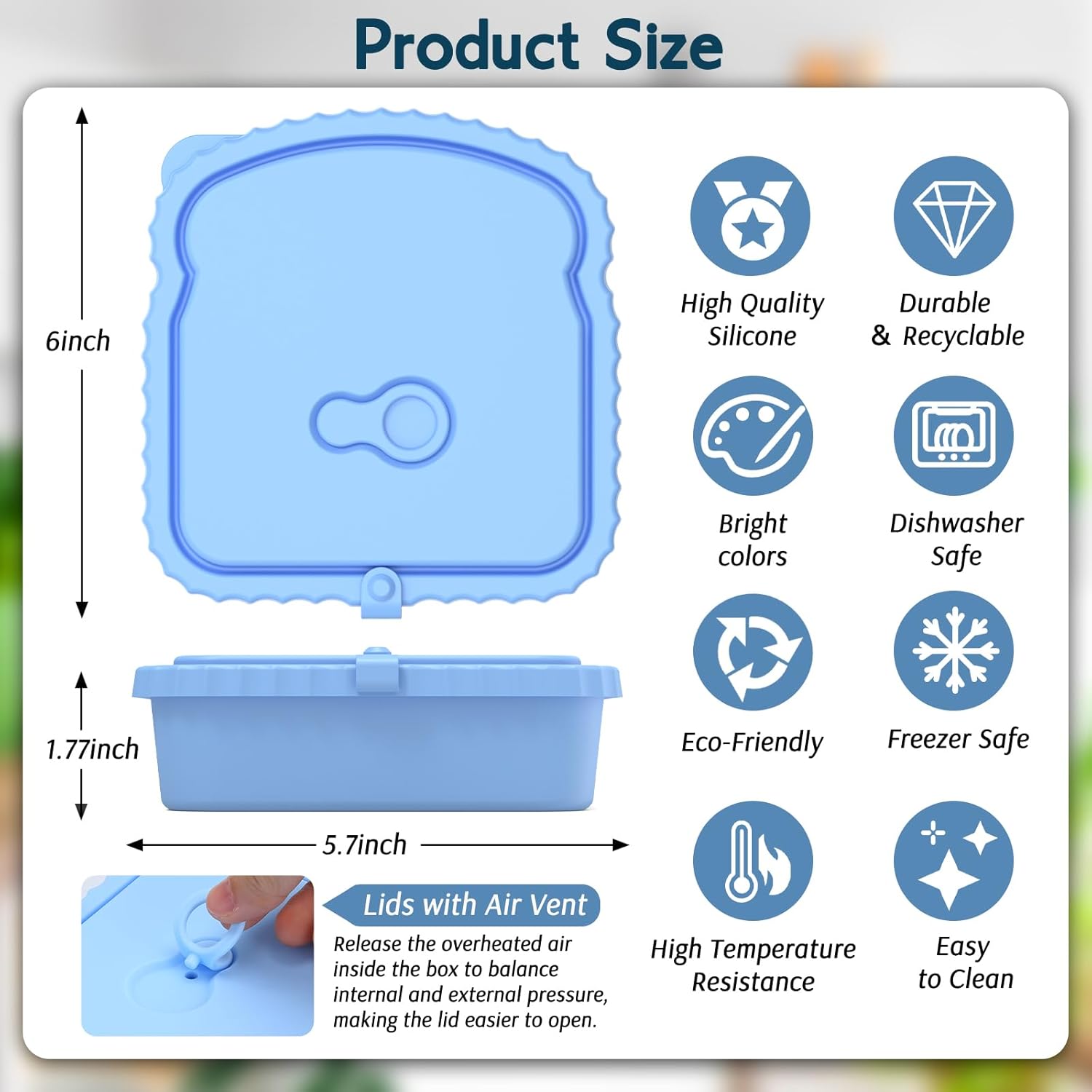 Product Size

6inch

1.77inch

5.7inch

Lids with Air Vent

Release the overheated air inside the box to balance internal and external pressure, making the lid easier to open.

High Quality Silicone

Durable & Recyclable

Bright colors

Dishwasher Safe

Eco-Friendly

Freezer Safe

High Temperature Resistance

Easy to Clean